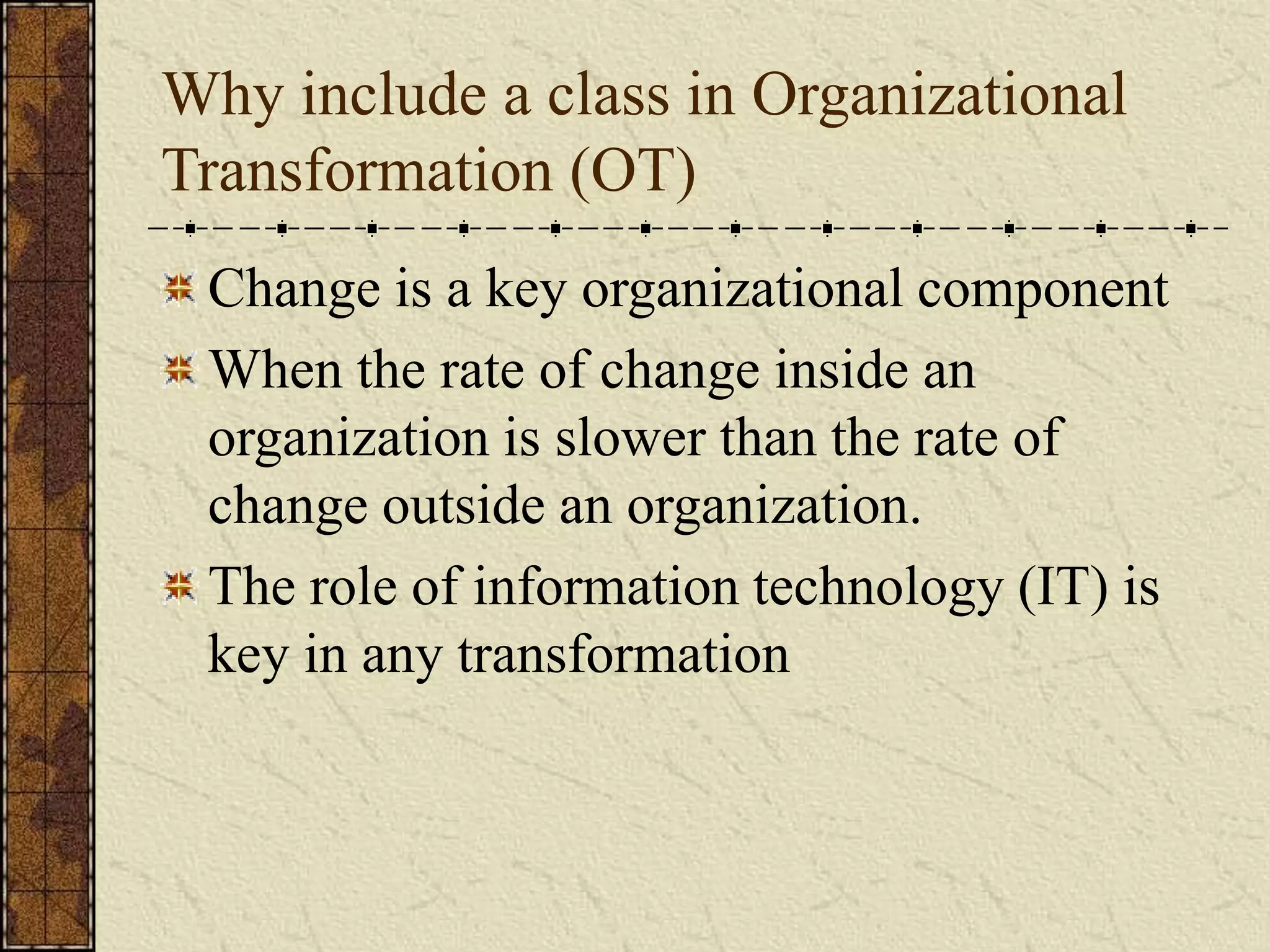 Why include a class in Organizational Transformation (OT)

Change is a key organizational component

When the rate of change inside an organization is slower than the rate of change outside an organization.

The role of information technology (IT) is key in any transformation